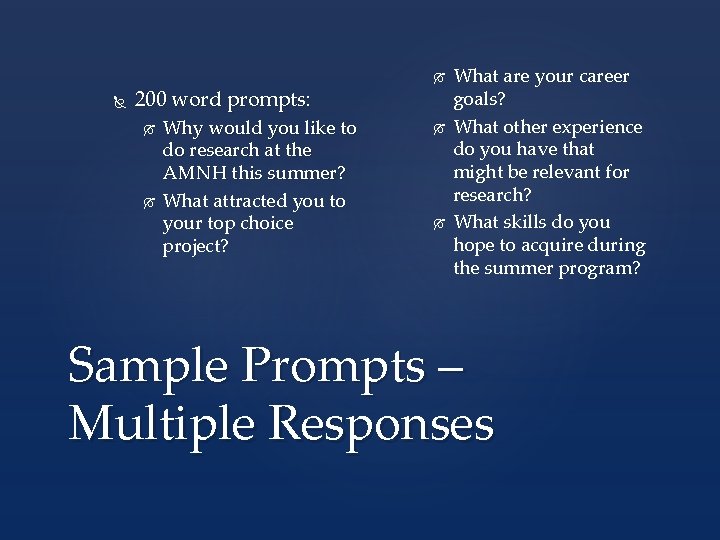 200 word prompts:

Why would you like to do research at the AMNH this summer?

What attracted you to your top choice project?

What are your career goals?

What other experience do you have that might be relevant for research?

What skills do you hope to acquire during the summer program?

Sample Prompts – Multiple Responses